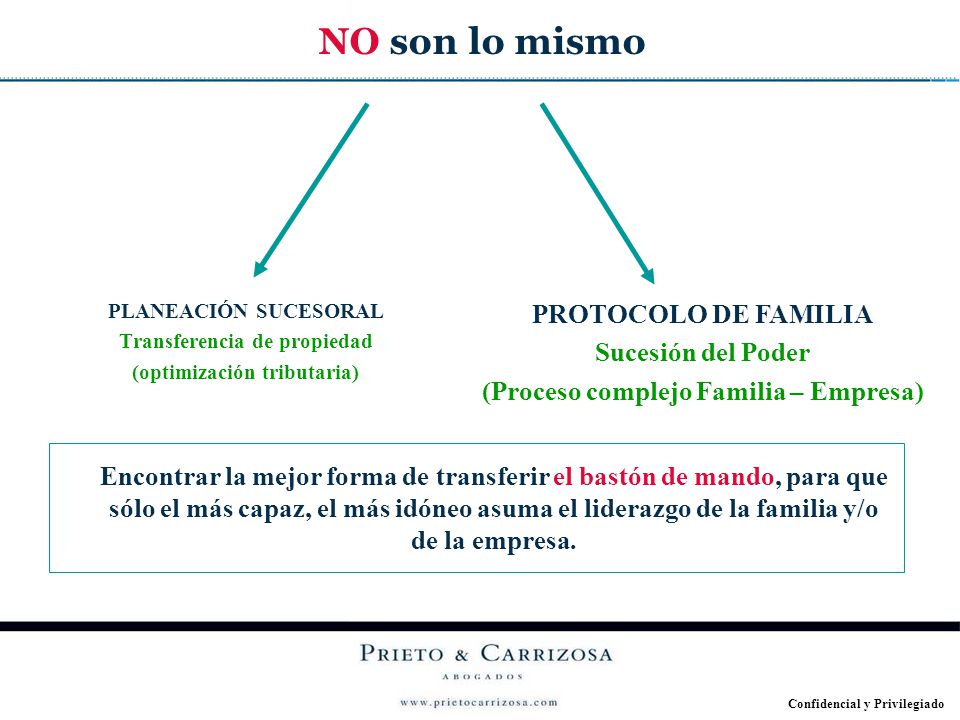 NO son lo mismo

PLANEACIÓN SUCESORAL
Transferencia de propiedad
(optimización tributaria)

PROTOCOLO DE FAMILIA
Sucesión del Poder
(Proceso complejo Familia – Empresa)

Encontrar la mejor forma de transferir el bastón de mando, para que sólo el más capaz, el más idóneo asuma el liderazgo de la familia y/o de la empresa.

PRIETO & CARRIZOSA
ABOGADOS
www.prietocarrizosa.com

Confidencial y Privilegiado